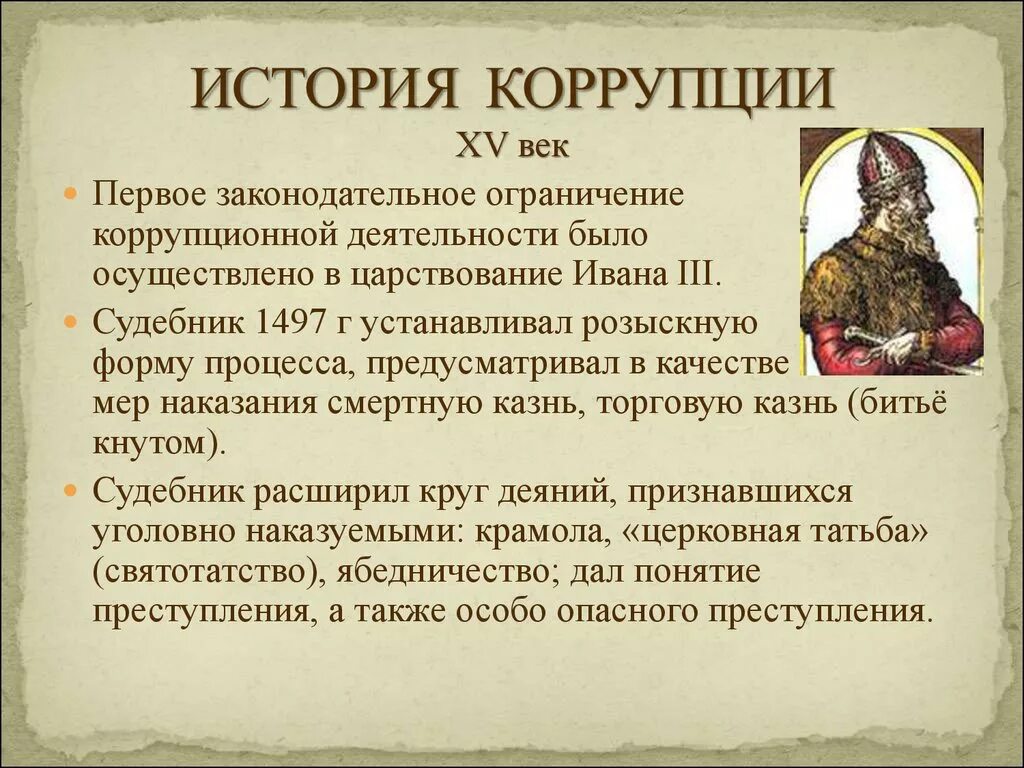 ИСТОРИЯ КОРРУПЦИИ
XV век

Первое законодательное ограничение коррупционной деятельности было осуществлено в царствование Ивана III.

Судебник 1497 г устанавливал розыскную форму процесса, предусматривал в качестве мер наказания смертную казнь, торговую казнь (битьё кнутом).

Судебник расширил круг деяний, признавшихся уголовно наказуемыми: крамола, «церковная татьба» (святотатство), ябедничество; дал понятие преступления, а также особо опасного преступления.